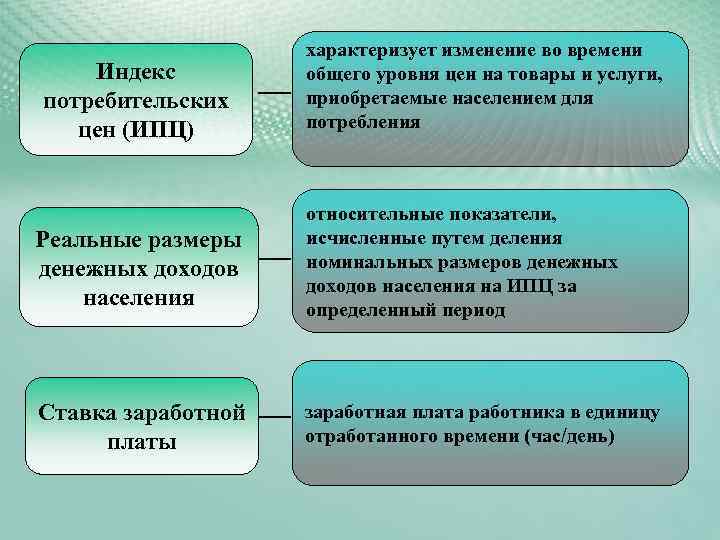 Индекс потребительских цен (ИПЦ)

характеризует изменение во времени общего уровня цен на товары и услуги, приобретаемые населением для потребления

Реальные размеры денежных доходов населения

относительные показатели, исчисленные путем деления номинальных размеров денежных доходов населения на ИПЦ за определенный период

Ставка заработной платы

заработная плата работника в единицу отработанного времени (час/день)